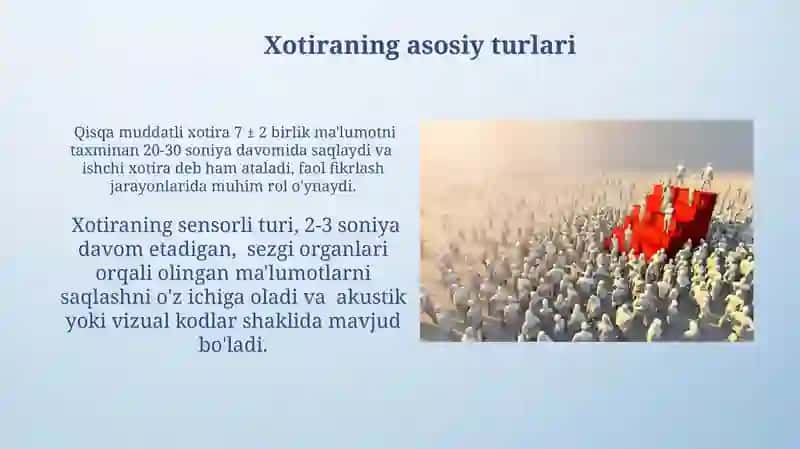 Xotiraning asosiy turlari

Qisqa muddatli xotira 7 ± 2 birlik ma'lumotni taxminan 20-30 soniya davomida saqlaydi va ishchi xotira deb ham ataladi, faol fikrlash jarayonlarida muhim rol o'ynaydi.

Xotiraning sensorli turi, 2-3 soniya davom etadigan, sezgi organlari orqali olingan ma'lumotlarni saqlashni o'z ichiga oladi va akustik yoki vizual kodlar shaklida mavjud bo'ladi.